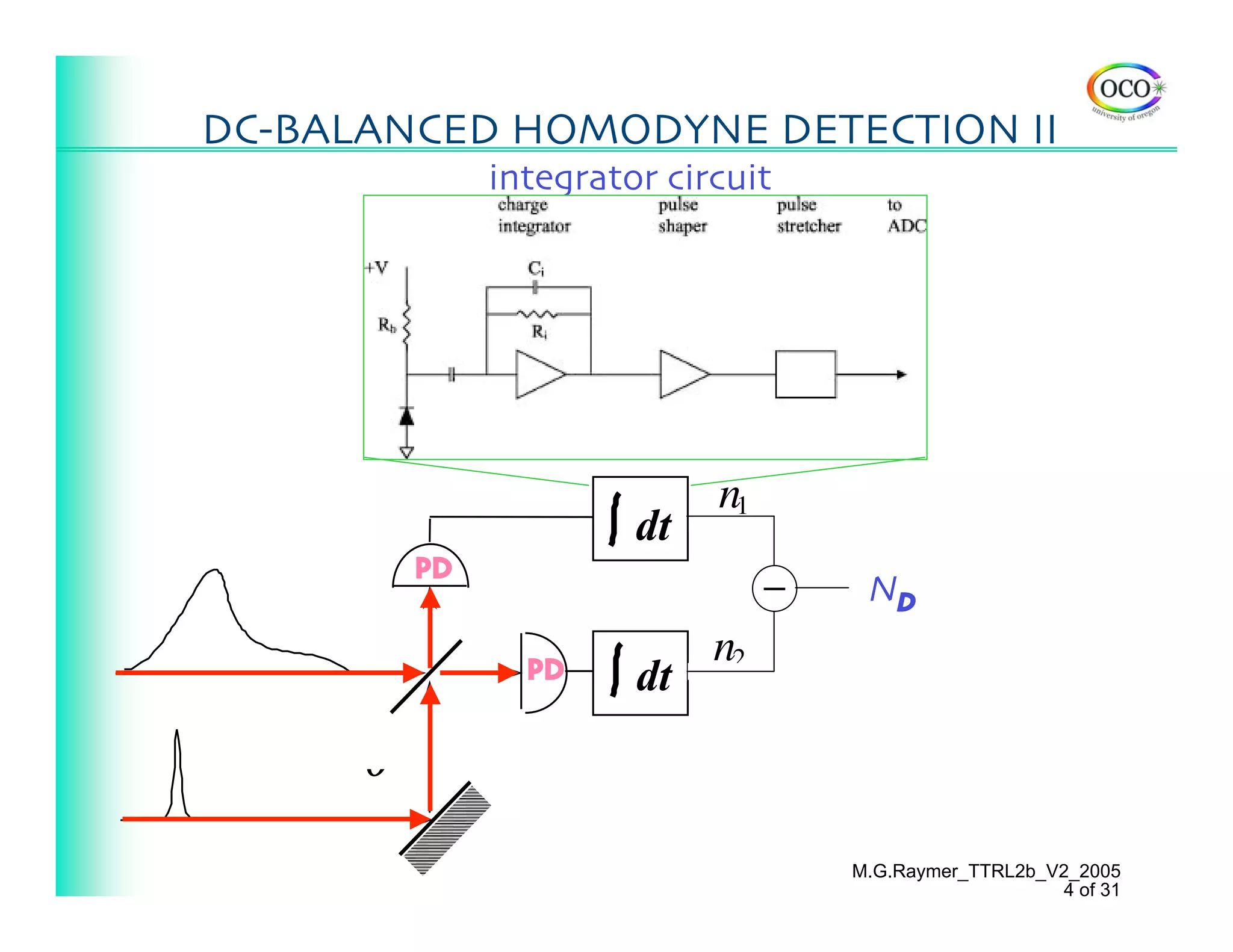 OCO
university of oregon

DC-BALANCED HOMODYNE DETECTION II

integrator circuit

charge integrator

pulse shaper

pulse stretcher

to ADC

+V

$C_i$

$R_b$

$R_i$

$\int dt$

$n_1$

PD

$-$

$N_D$

PD

$\int dt$

$n_2$

M.G.Raymer_TTRL2b_V2_2005
4 of 31